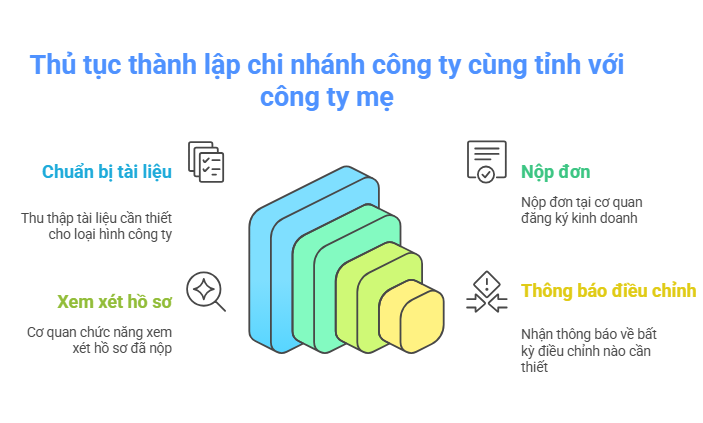 Thủ tục thành lập chi nhánh công ty cùng tỉnh với công ty mẹ

Chuẩn bị tài liệu

Thu thập tài liệu cần thiết cho loại hình công ty

Xem xét hồ sơ

Cơ quan chức năng xem xét hồ sơ đã nộp

Nộp đơn

Nộp đơn tại cơ quan đăng ký kinh doanh

Thông báo điều chỉnh

Nhận thông báo về bất kỳ điều chỉnh nào cần thiết